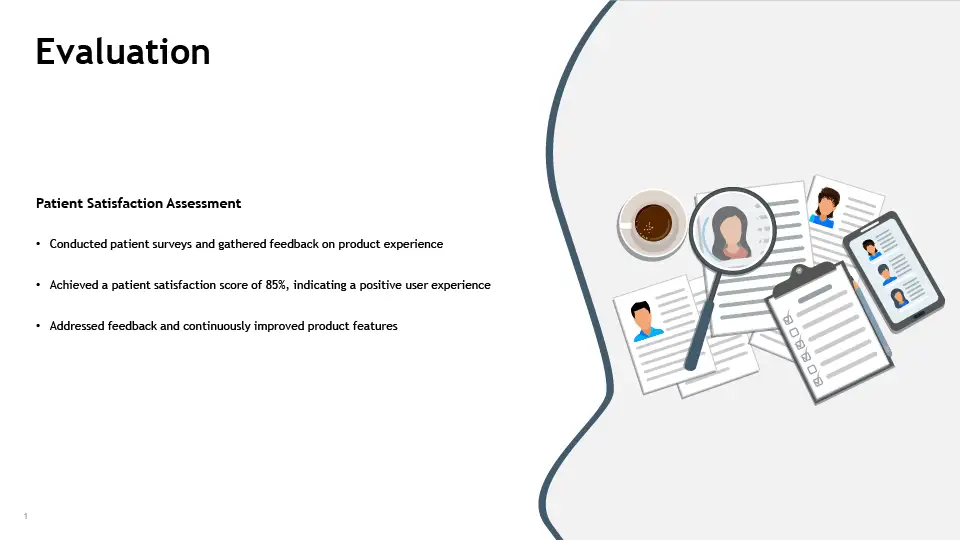 Evaluation

Patient Satisfaction Assessment

• Conducted patient surveys and gathered feedback on product experience

• Achieved a patient satisfaction score of 85%, indicating a positive user experience

• Addressed feedback and continuously improved product features

1